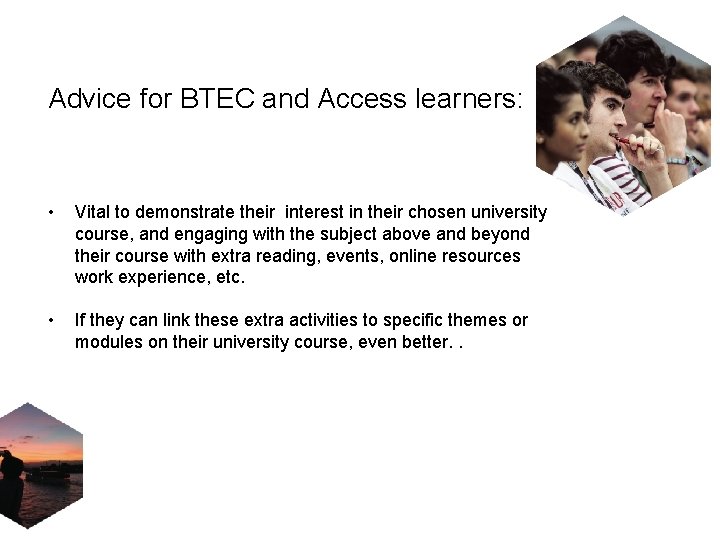 Advice for BTEC and Access learners:

• Vital to demonstrate their interest in their chosen university course, and engaging with the subject above and beyond their course with extra reading, events, online resources work experience, etc.

• If they can link these extra activities to specific themes or modules on their university course, even better. .